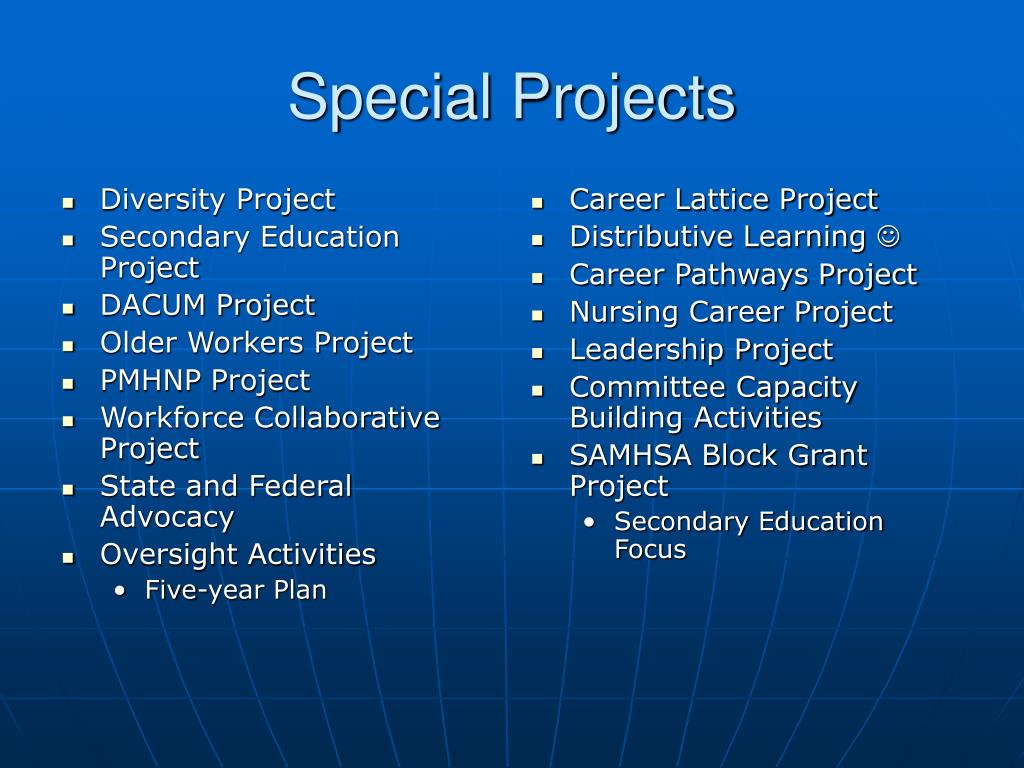 Special Projects

- Diversity Project
- Secondary Education Project
- DACUM Project
- Older Workers Project
- PMHNP Project
- Workforce Collaborative Project
- State and Federal Advocacy
- Oversight Activities
  - Five-year Plan

- Career Lattice Project
- Distributive Learning ☺
- Career Pathways Project
- Nursing Career Project
- Leadership Project
- Committee Capacity Building Activities
- SAMHSA Block Grant Project
  - Secondary Education Focus